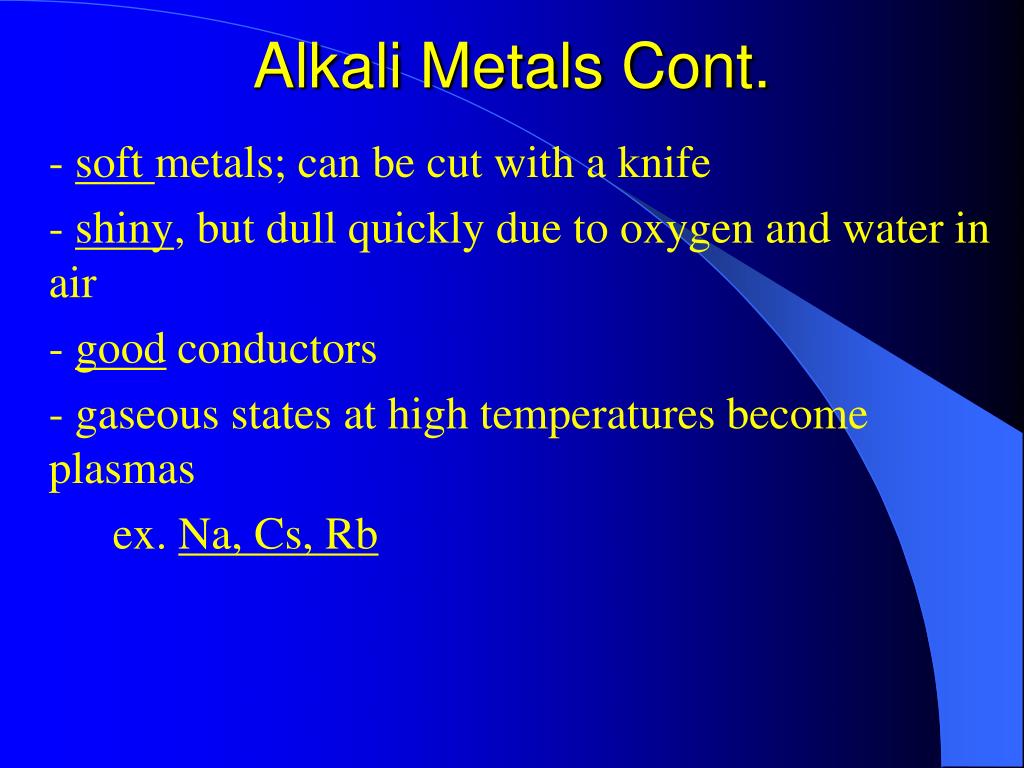 Alkali Metals Cont.

- soft metals; can be cut with a knife

- shiny, but dull quickly due to oxygen and water in air

- good conductors

- gaseous states at high temperatures become plasmas

ex. Na, Cs, Rb